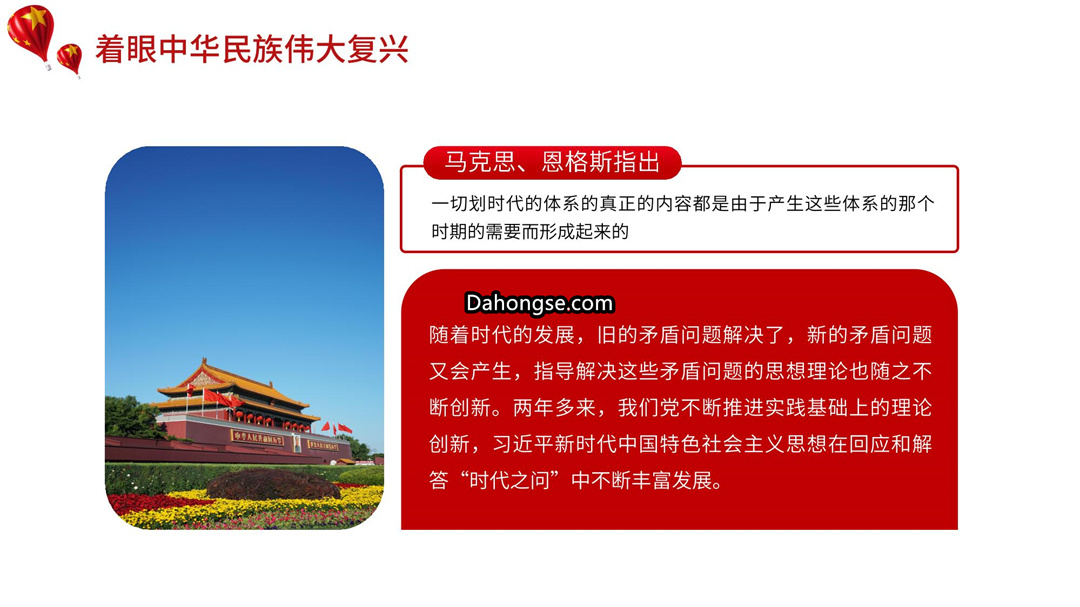 着眼中华民族伟大复兴

马克思、恩格斯指出

一切划时代的体系的真正的内容都是由于产生这些体系的那个时期的需要而形成起来的

Dahongse.com

随着时代的发展，旧的矛盾问题解决了，新的矛盾问题又会产生，指导解决这些矛盾问题的思想理论也随之不断创新。两年多来，我们党不断推进实践基础上的理论创新，习近平新时代中国特色社会主义思想在回应和解答“时代之问”中不断丰富发展。